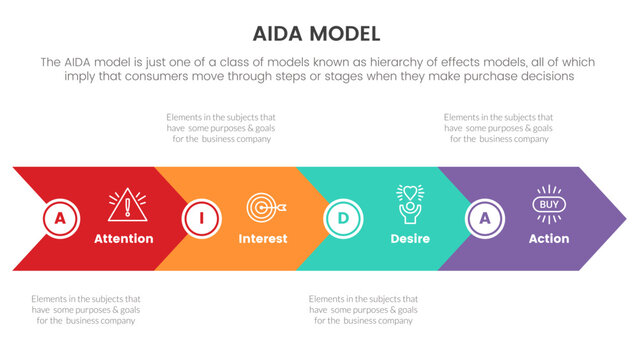 AIDA MODEL

The AIDA model is just one of a class of models known as hierarchy of effects models, all of which imply that consumers move through steps or stages when they make purchase decisions

Elements in the subjects that have some purposes & goals for the business company

Elements in the subjects that have some purposes & goals for the business company

A

Attention

I

Interest

D

Desire

A

BUY

Action

Elements in the subjects that have some purposes & goals for the business company

Elements in the subjects that have some purposes & goals for the business company